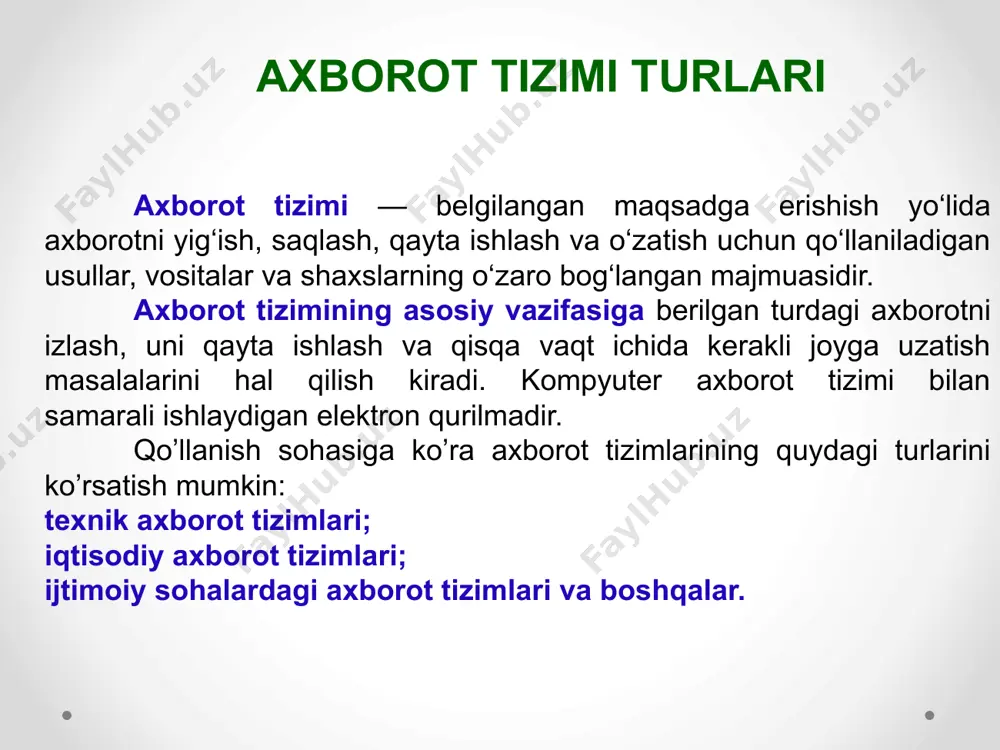 AXBOROT TIZIMI TURLARI

Axborot tizimi — belgilangan maqsadga erishish yo‘lida axborotni yig‘ish, saqlash, qayta ishlash va o‘zatish uchun qo‘llaniladigan usullar, vositalar va shaxslarning o‘zaro bog‘langan majmuasidir.

Axborot tizimining asosiy vazifasiga berilgan turdagi axborotni izlash, uni qayta ishlash va qisqa vaqt ichida kerakli joyga uzatish masalalarini hal qilish kiradi. Kompyuter axborot tizimi bilan samarali ishlaydigan elektron qurilmadir.

Qo’llanish sohasiga ko’ra axborot tizimlarining quydagi turlarini ko’rsatish mumkin:
texnik axborot tizimlari;
iqtisodiy axborot tizimlari;
ijtimoiy sohalardagi axborot tizimlari va boshqalar.

FaylHub.uz